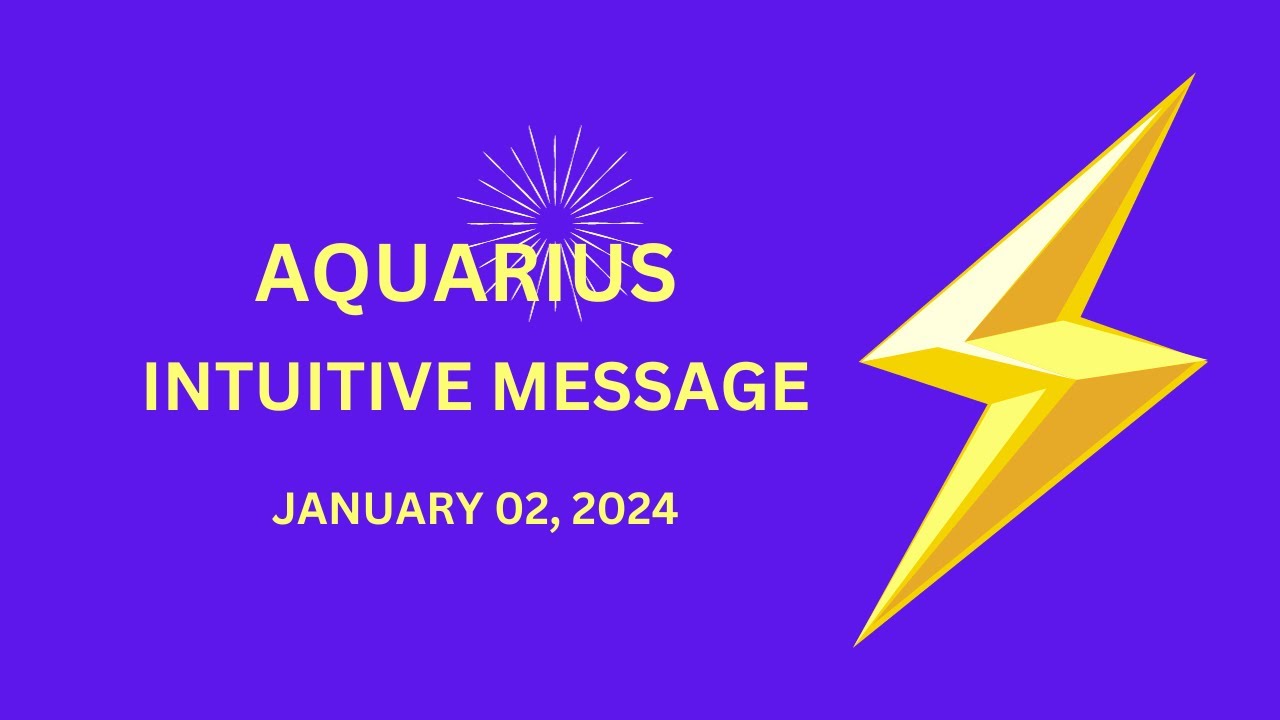 AQUARIUS
INTUITIVE MESSAGE
JANUARY 02, 2024